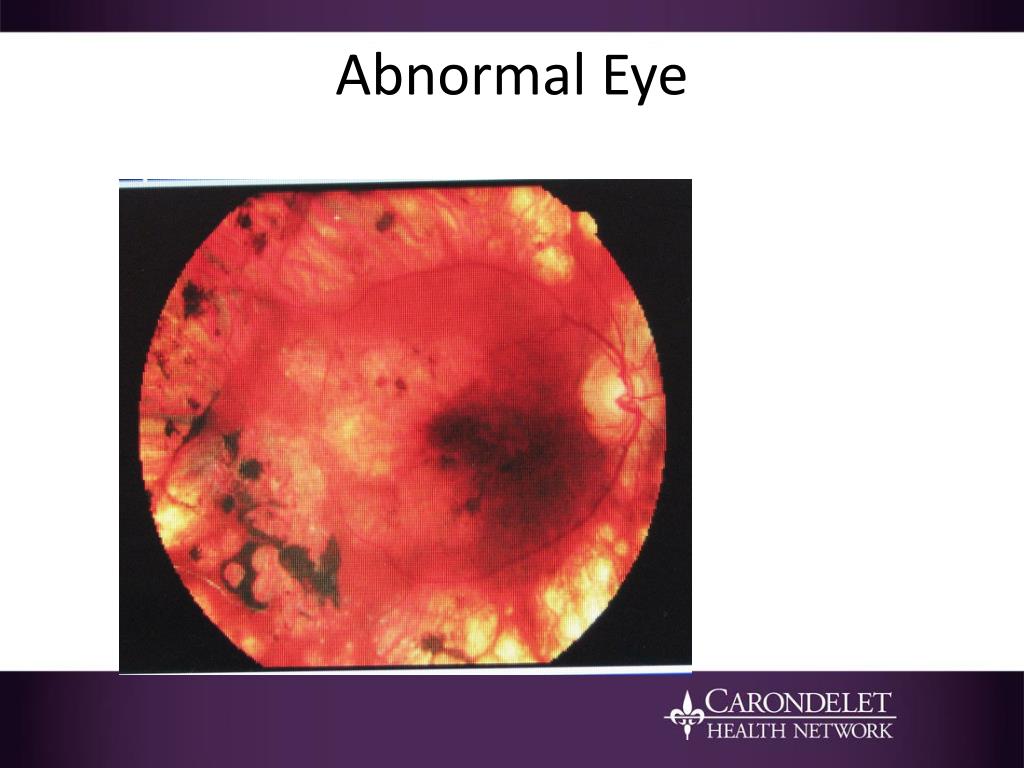 Abnormal Eye

CARONDELET
HEALTH NETWORK